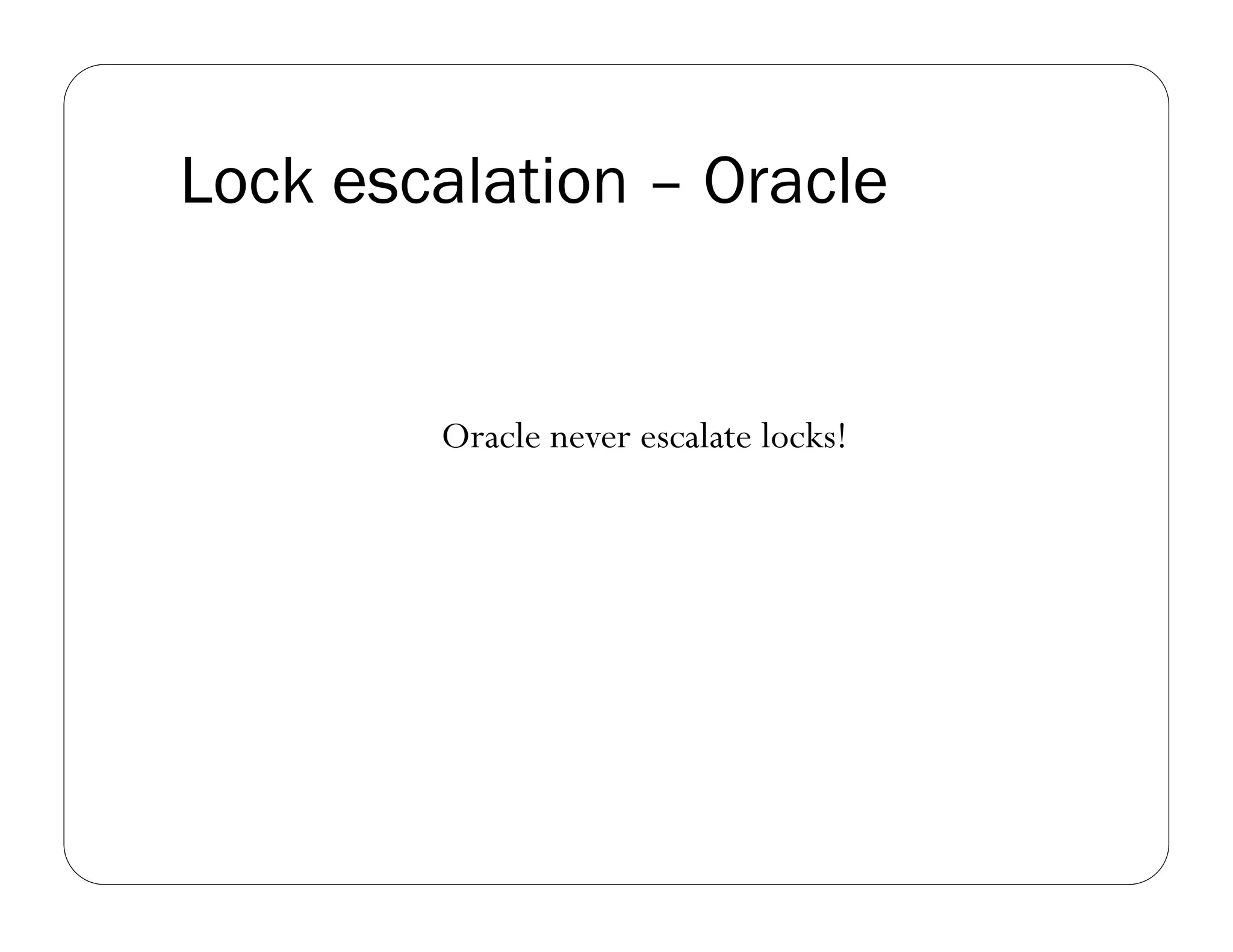 Lock escalation – Oracle

Oracle never escalate locks!